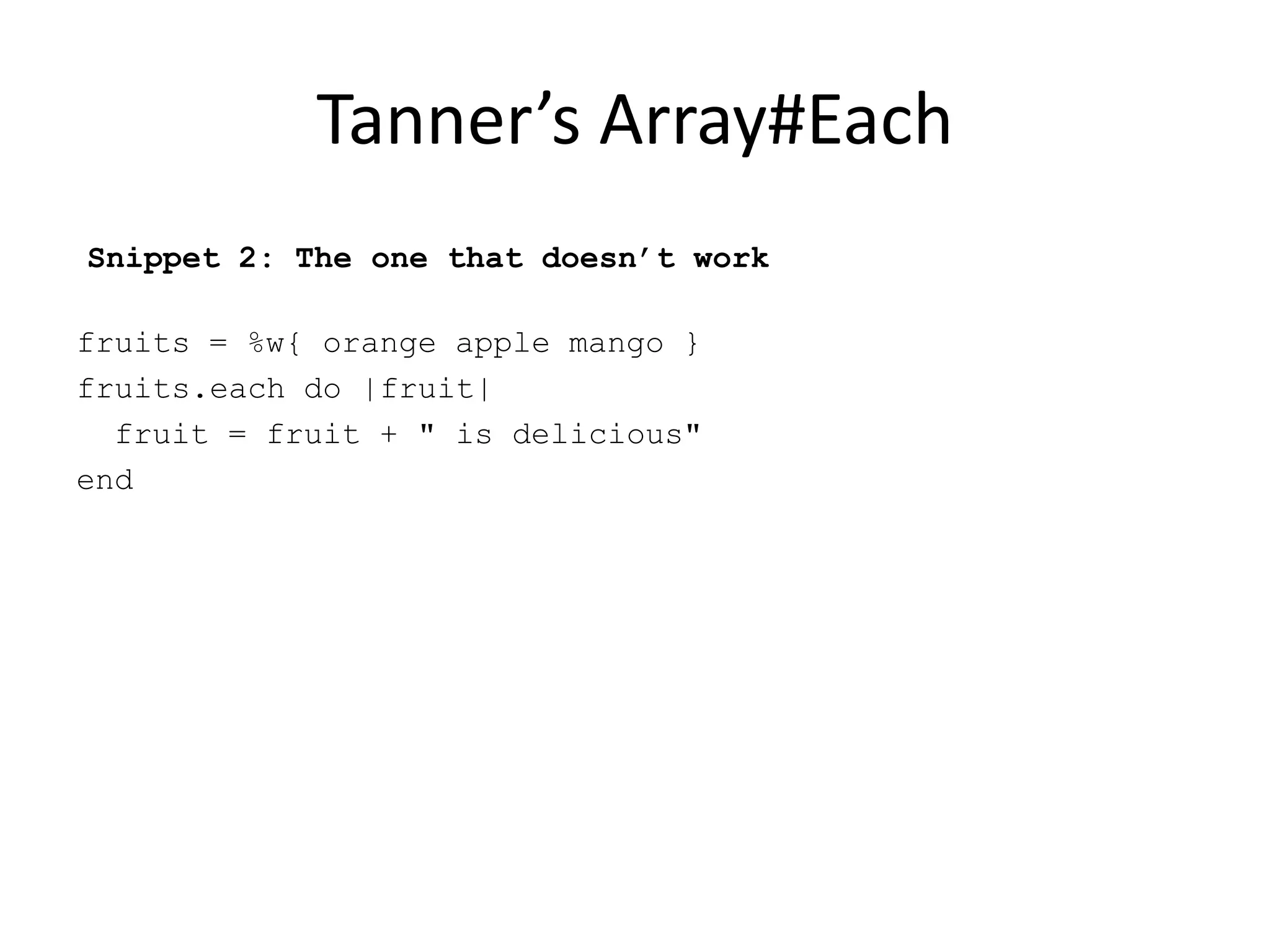 Tanner’s Array#Each

Snippet 2: The one that doesn’t work

fruits = %w{ orange apple mango }
fruits.each do |fruit|
  fruit = fruit + " is delicious"
end